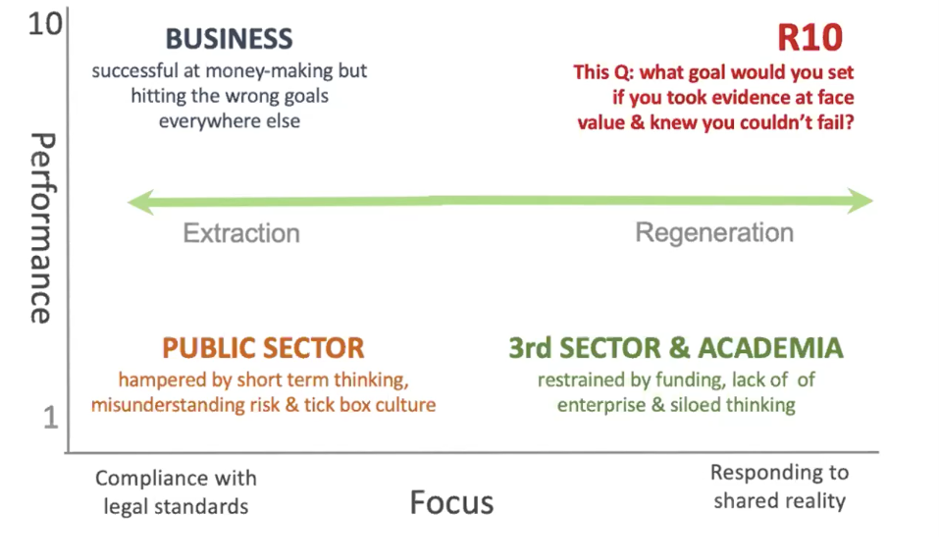 10

Performance

1

BUSINESS
successful at money-making but hitting the wrong goals everywhere else

R10
This Q: what goal would you set if you took evidence at face value & knew you couldn't fail?

Extraction

Regeneration

PUBLIC SECTOR
hampered by short term thinking, misunderstanding risk & tick box culture

3rd SECTOR & ACADEMIA
restrained by funding, lack of of enterprise & siloed thinking

Compliance with legal standards

Focus

Responding to shared reality